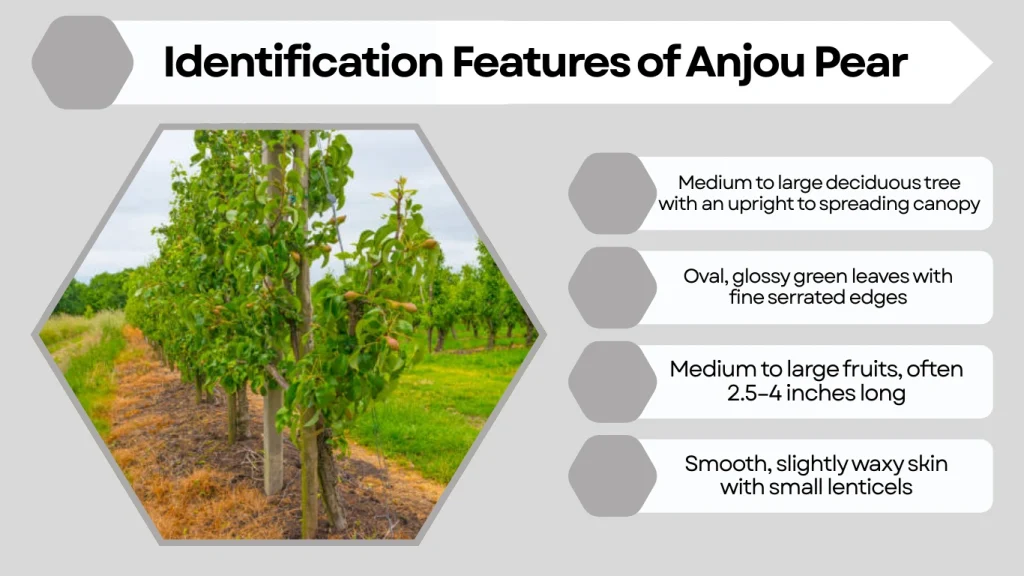 Identification Features of Anjou Pear

Medium to large deciduous tree with an upright to spreading canopy

Oval, glossy green leaves with fine serrated edges

Medium to large fruits, often 2.5–4 inches long

Smooth, slightly waxy skin with small lenticels